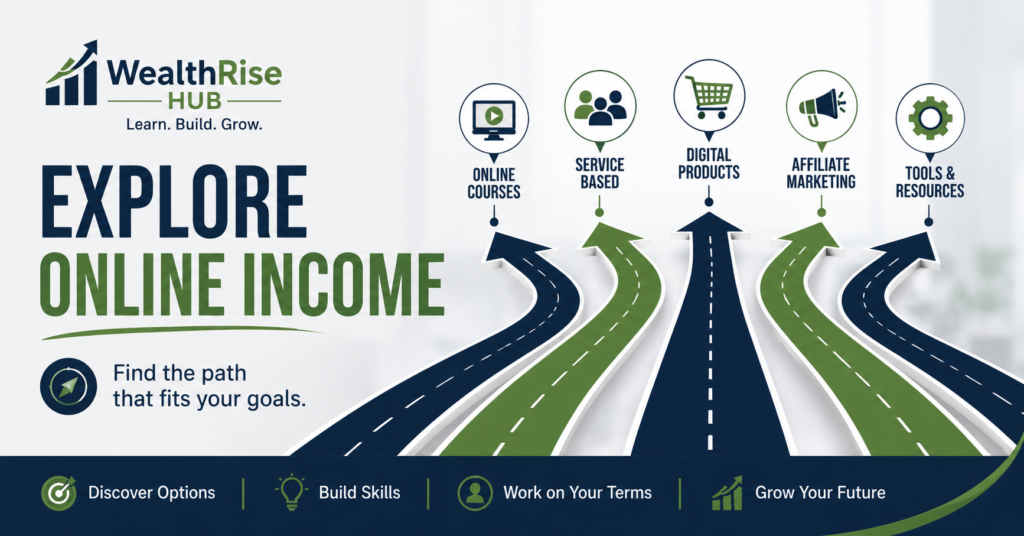 WealthRise
HUB
Learn. Build. Grow.

EXPLORE
ONLINE INCOME

Find the path that fits your goals.

ONLINE COURSES

SERVICE BASED

DIGITAL PRODUCTS

AFFILIATE MARKETING

TOOLS & RESOURCES

Discover Options | Build Skills | Work on Your Terms | Grow Your Future